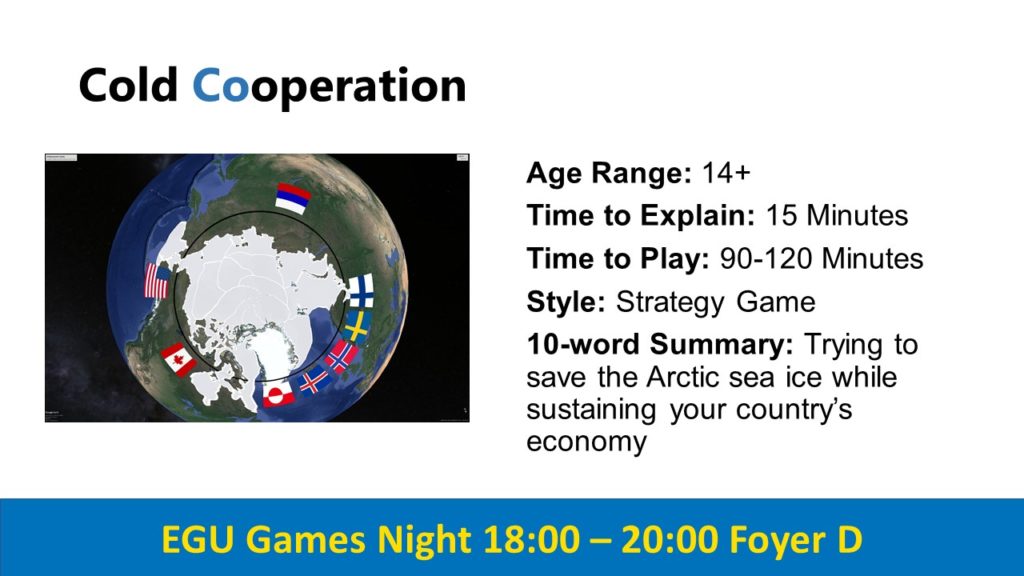 Cold Cooperation

Age Range: 14+

Time to Explain: 15 Minutes

Time to Play: 90-120 Minutes

Style: Strategy Game

10-word Summary: Trying to save the Arctic sea ice while sustaining your country's economy

EGU Games Night 18:00 – 20:00 Foyer D